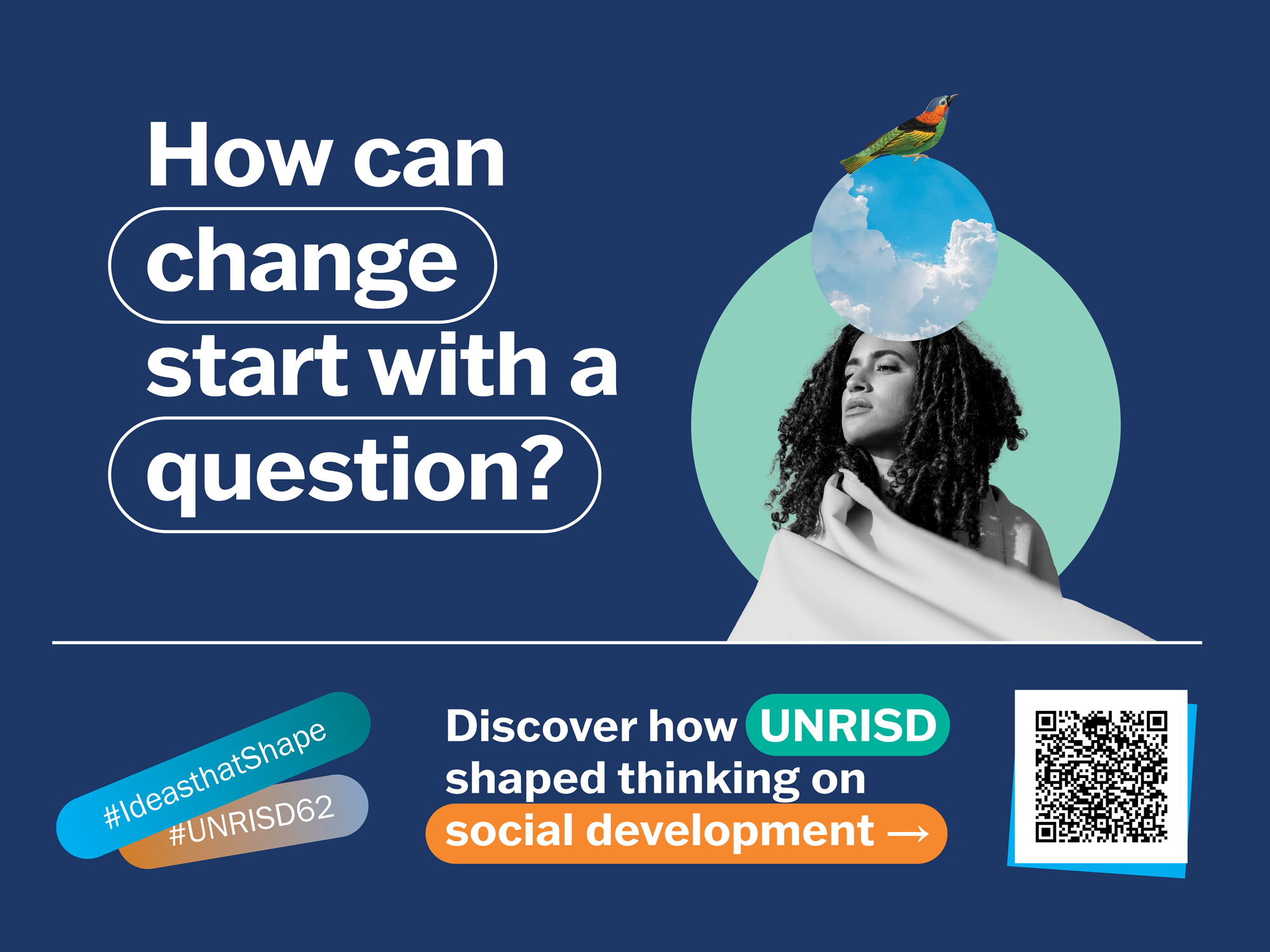 How can change start with a question?

#IdeasthatShape
#UNRISD62

Discover how UNRISD shaped thinking on social development →